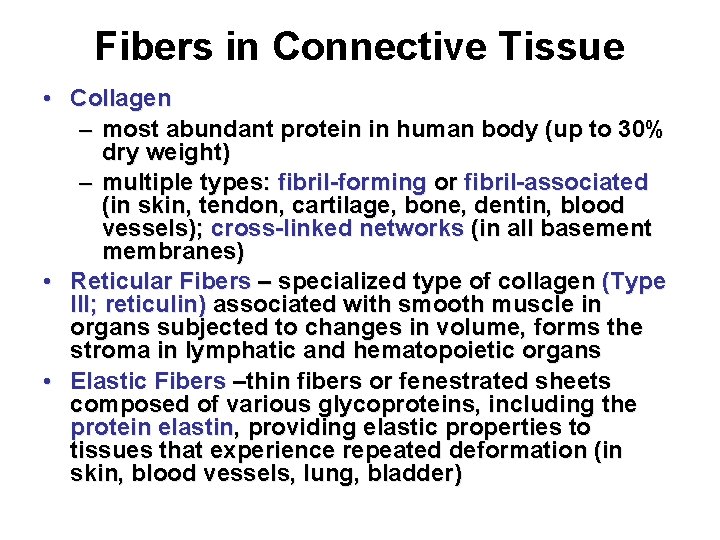 Fibers in Connective Tissue

• Collagen
– most abundant protein in human body (up to 30% dry weight)
– multiple types: fibril-forming or fibril-associated (in skin, tendon, cartilage, bone, dentin, blood vessels); cross-linked networks (in all basement membranes)

• Reticular Fibers – specialized type of collagen (Type III; reticulin) associated with smooth muscle in organs subjected to changes in volume, forms the stroma in lymphatic and hematopoietic organs

• Elastic Fibers –thin fibers or fenestrated sheets composed of various glycoproteins, including the protein elastin, providing elastic properties to tissues that experience repeated deformation (in skin, blood vessels, lung, bladder)